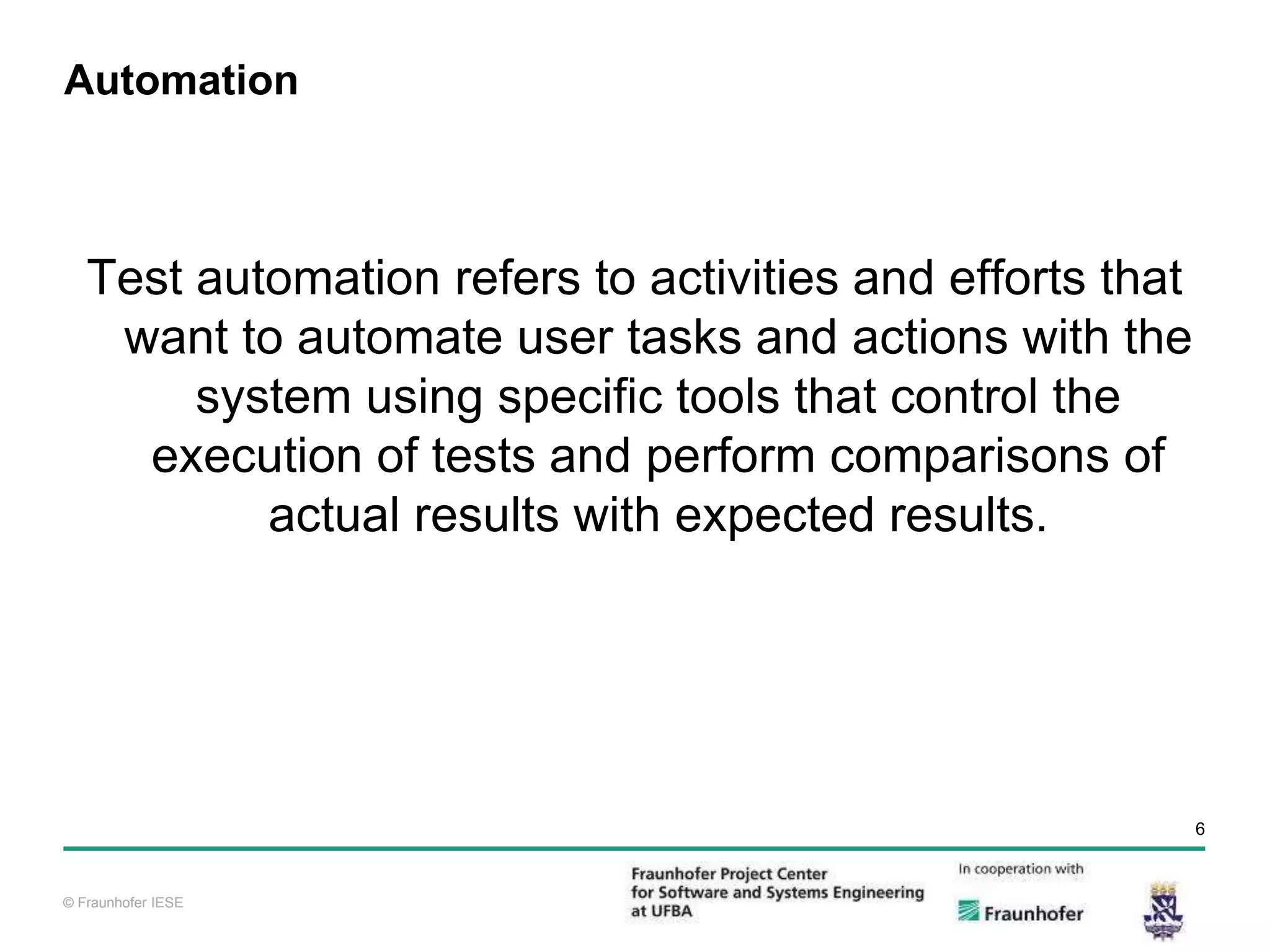 Automation

Test automation refers to activities and efforts that want to automate user tasks and actions with the system using specific tools that control the execution of tests and perform comparisons of actual results with expected results.

6

© Fraunhofer IESE

Fraunhofer Project Center for Software and Systems Engineering at UFBA

In cooperation with

Fraunhofer